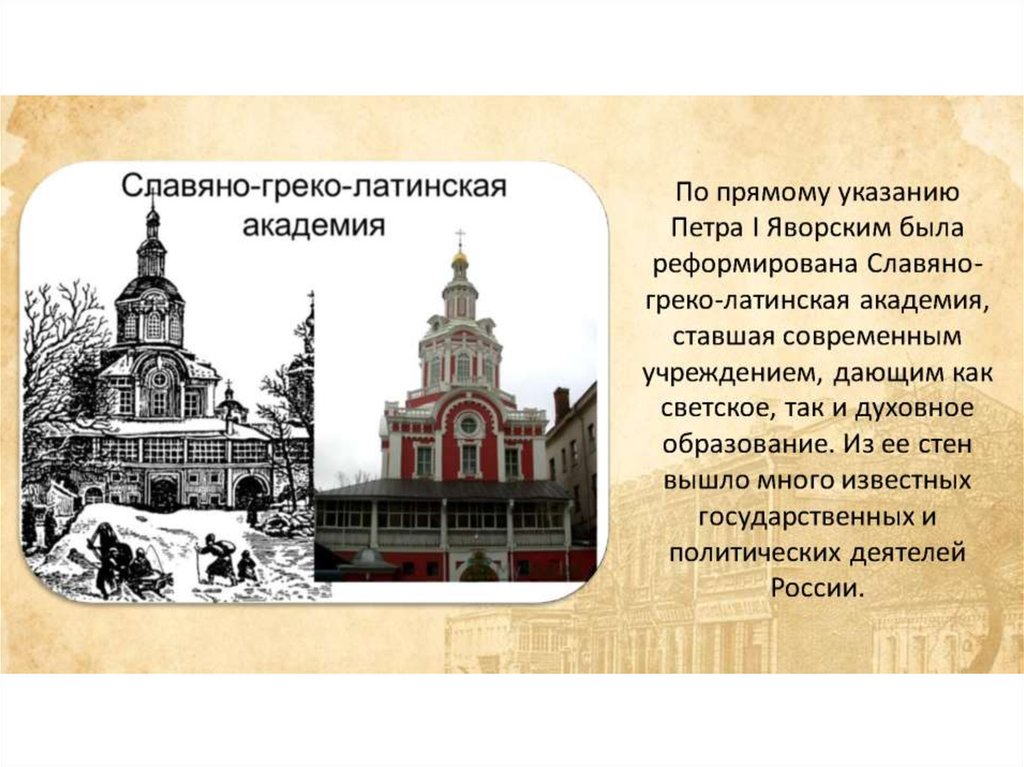 Славяно-греко-латинская академия

По прямому указанию Петра I Яворским была реформирована Славяно-греко-латинская академия, ставшая современным учреждением, дающим как светское, так и духовное образование. Из ее стен вышло много известных государственных и политических деятелей России.